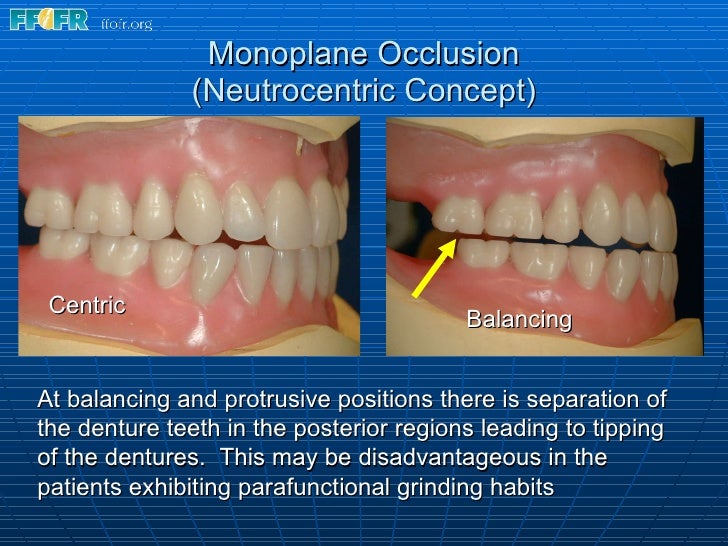 FFOFR ffofr.org

Monoplane Occlusion
(Neutrocentric Concept)

Centric

Balancing

At balancing and protrusive positions there is separation of the denture teeth in the posterior regions leading to tipping of the dentures. This may be disadvantageous in the patients exhibiting parafunctional grinding habits